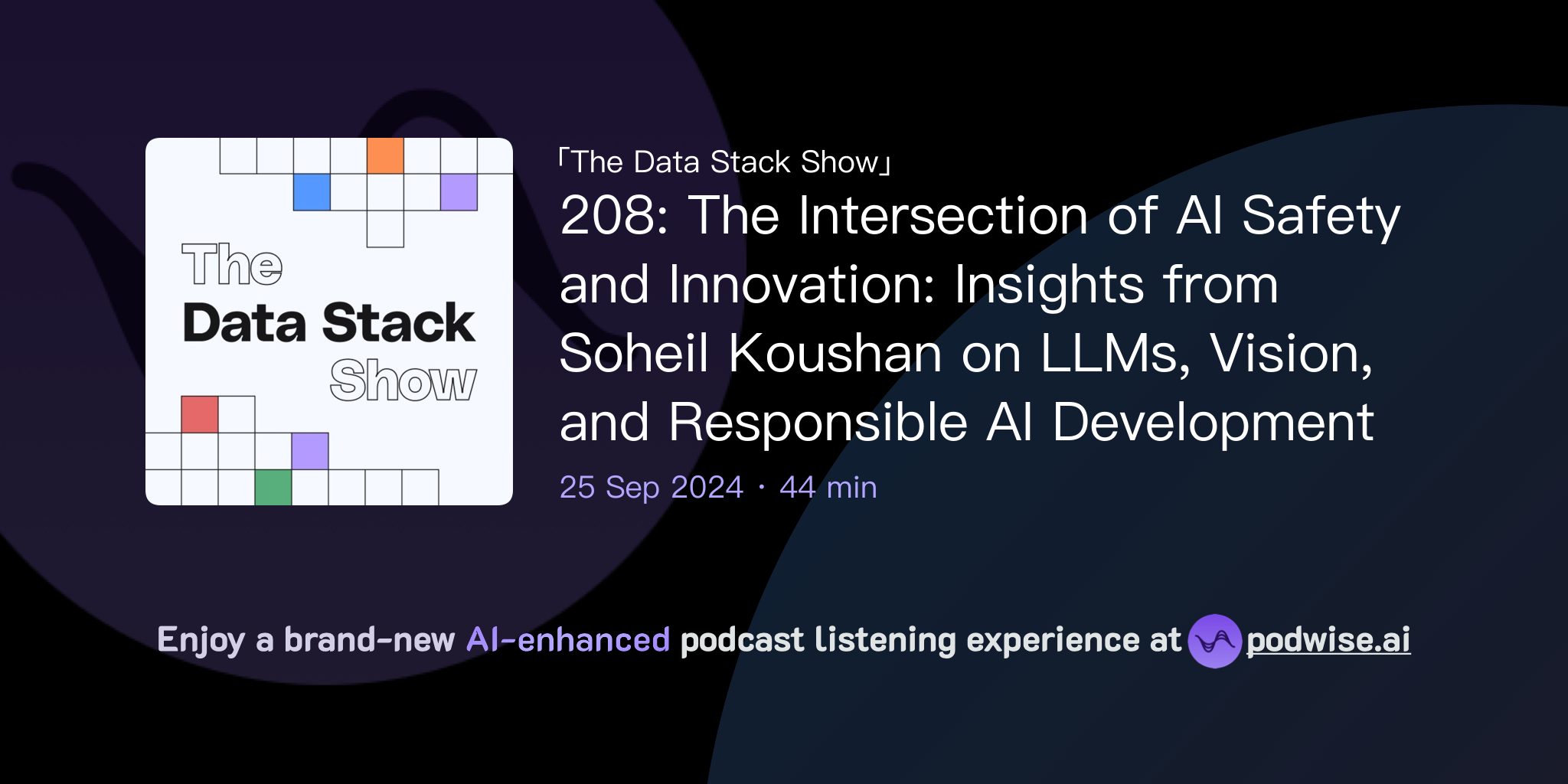 The Data Stack Show

「The Data Stack Show」

208: The Intersection of AI Safety and Innovation: Insights from Soheil Koushan on LLMs, Vision, and Responsible AI Development

25 Sep 2024 · 44 min

Enjoy a brand-new AI-enhanced podcast listening experience at podwise.ai